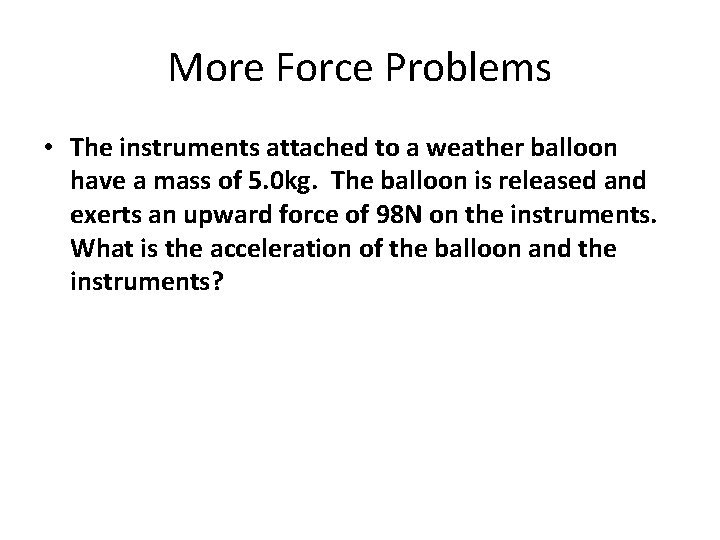 More Force Problems

• The instruments attached to a weather balloon have a mass of 5.0kg. The balloon is released and exerts an upward force of 98N on the instruments. What is the acceleration of the balloon and the instruments?